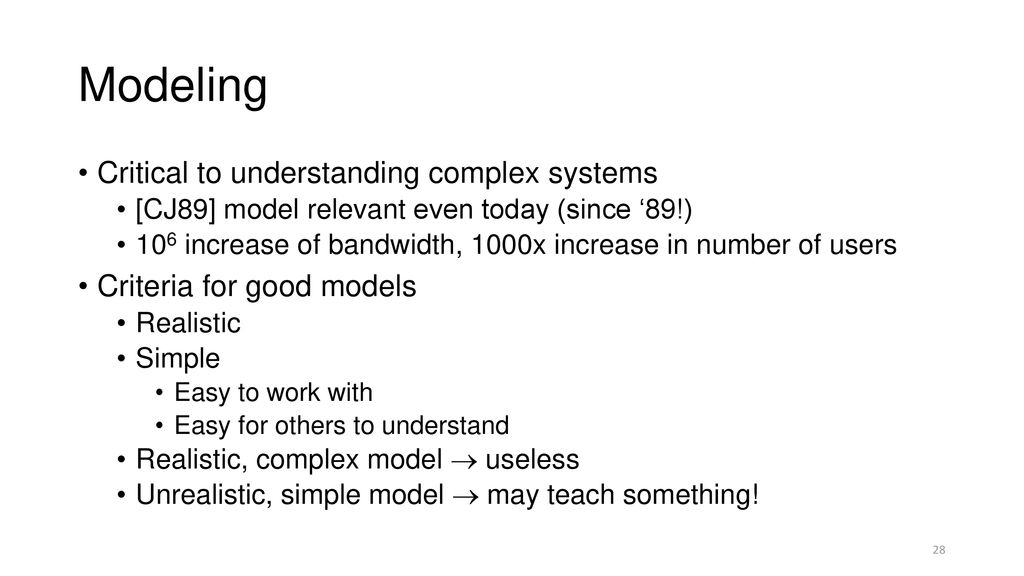 Modeling

• Critical to understanding complex systems
  • [CJ89] model relevant even today (since ‘89!)
  • $10^6$ increase of bandwidth, 1000x increase in number of users
• Criteria for good models
  • Realistic
  • Simple
    • Easy to work with
    • Easy for others to understand
  • Realistic, complex model $\rightarrow$ useless
  • Unrealistic, simple model $\rightarrow$ may teach something!

28